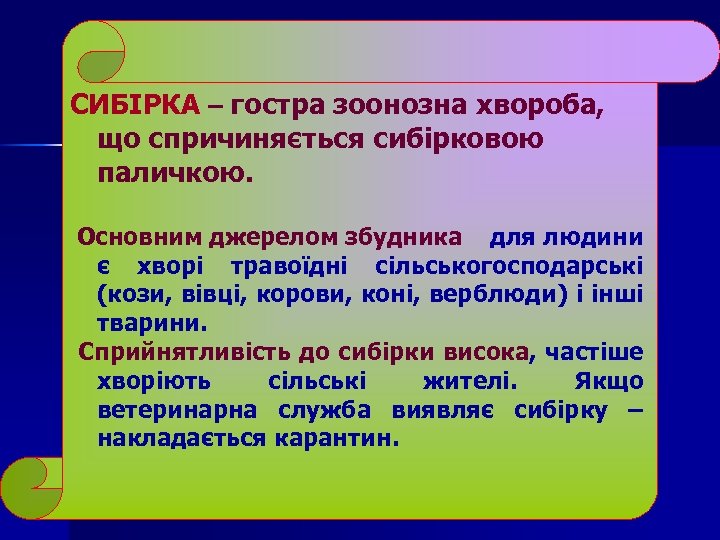 СИБІРКА – гостра зоонозна хвороба, що спричиняється сибірковою паличкою.

Основним джерелом збудника для людини є хворі травоїдні сільськогосподарські (кози, вівці, корови, коні, верблюди) і інші тварини.

Сприйнятливість до сибірки висока, частіше хворіють сільські жителі. Якщо ветеринарна служба виявляє сибірку – накладається карантин.